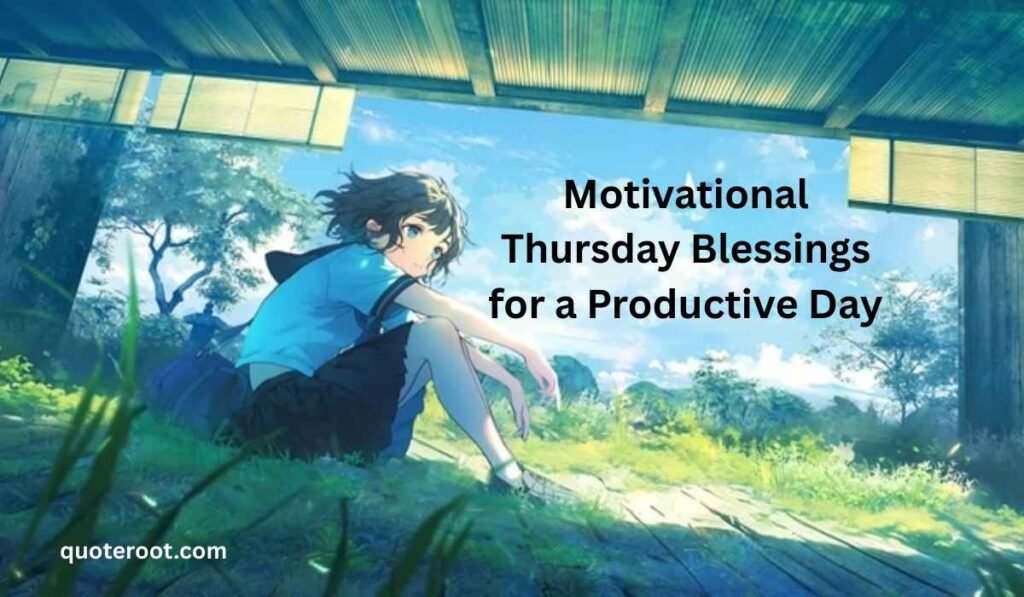 Motivational Thursday Blessings for a Productive Day

quoteroot.com